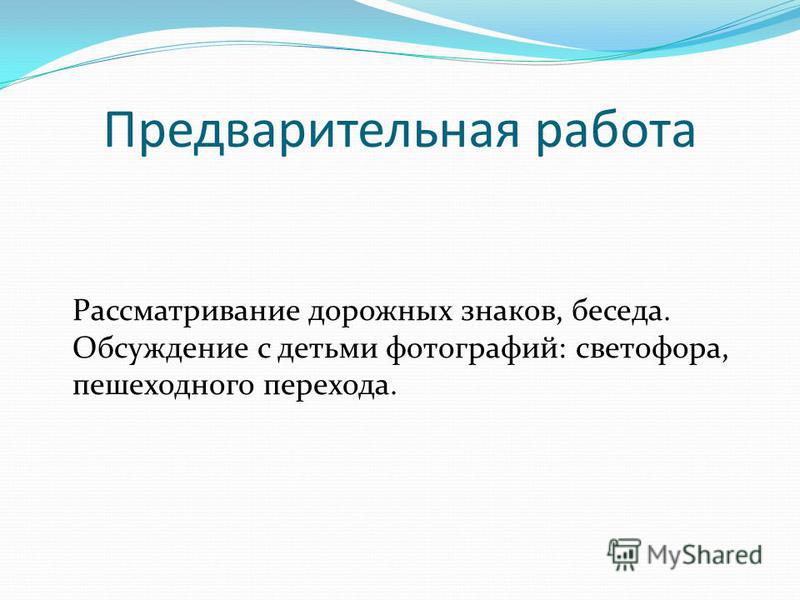 Предварительная работа

Рассматривание дорожных знаков, беседа. Обсуждение с детьми фотографий: светофора, пешеходного перехода.

MyShared